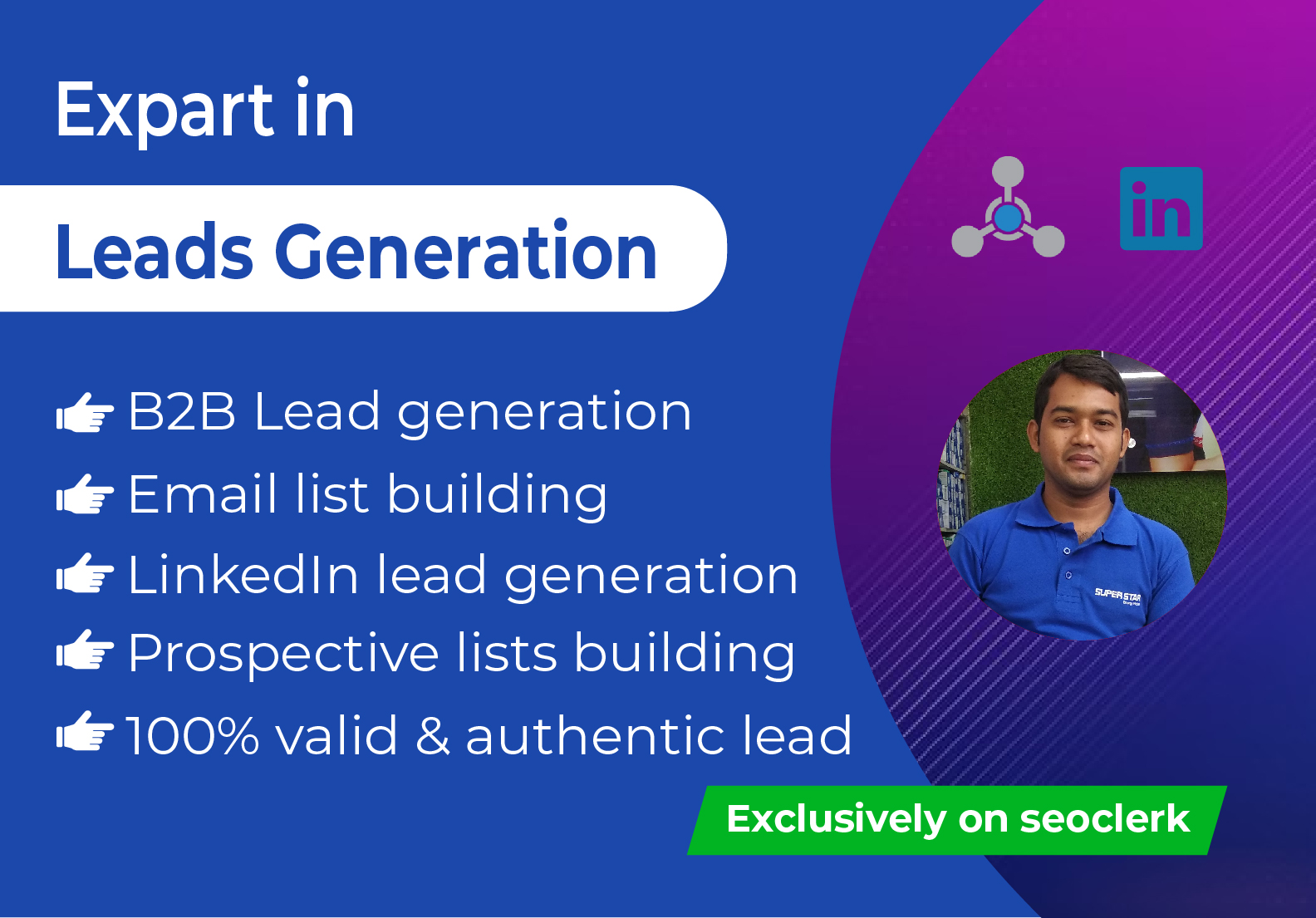 Expart in

Leads Generation

in

B2B Lead generation
Email list building
LinkedIn lead generation
Prospective lists building
100% valid & authentic lead

SUPER STAR

Exclusively on seoclerk